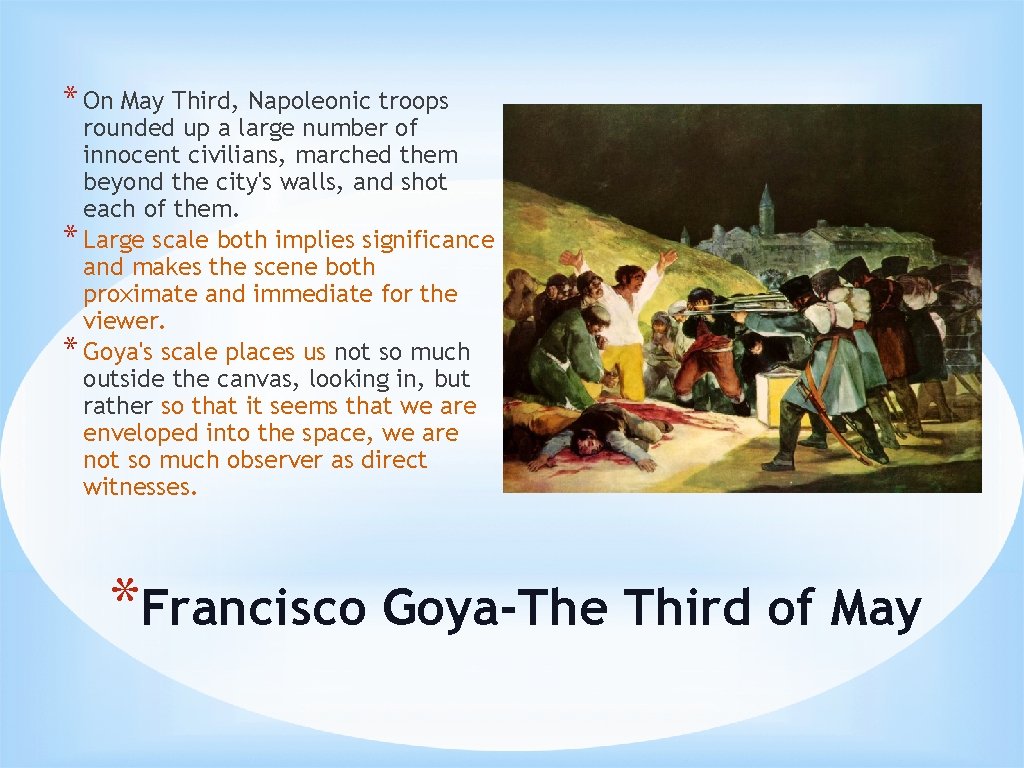 * On May Third, Napoleonic troops rounded up a large number of innocent civilians, marched them beyond the city's walls, and shot each of them.
* Large scale both implies significance and makes the scene both proximate and immediate for the viewer.
* Goya's scale places us not so much outside the canvas, looking in, but rather so that it seems that we are enveloped into the space, we are not so much observer as direct witnesses.

*Francisco Goya-The Third of May